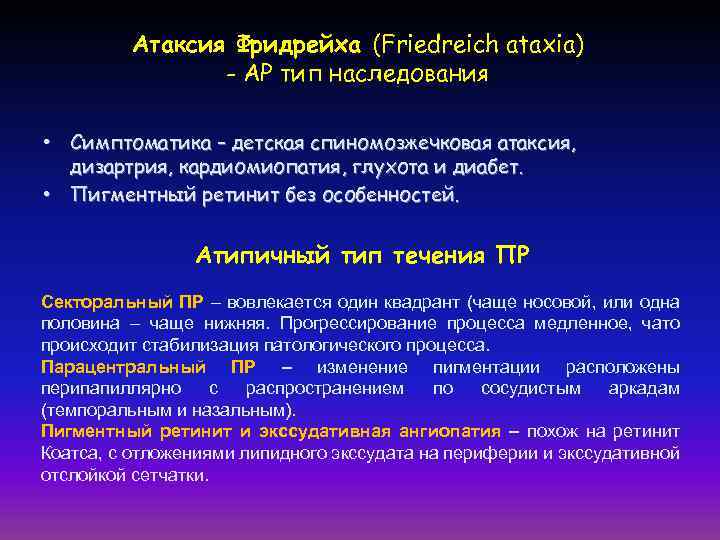 Атаксия Фридрейха (Friedreich ataxia) - АР тип наследования

• Симптоматика – детская спиномозжечковая атаксия, дизартрия, кардиомиопатия, глухота и диабет.
• Пигментный ретинит без особенностей.

Атипичный тип течения ПР

Секторальный ПР – вовлекается один квадрант (чаще носовой, или одна половина – чаще нижняя. Прогрессирование процесса медленное, чато происходит стабилизация патологического процесса.
Парацентральный ПР – изменение пигментации расположены перипапиллярно с распространением по сосудистым аркадам (темпоральным и назальным).
Пигментный ретинит и экссудативная ангиопатия – похож на ретинит Коатса, с отложениями липидного экссудата на периферии и экссудативной отслойкой сетчатки.